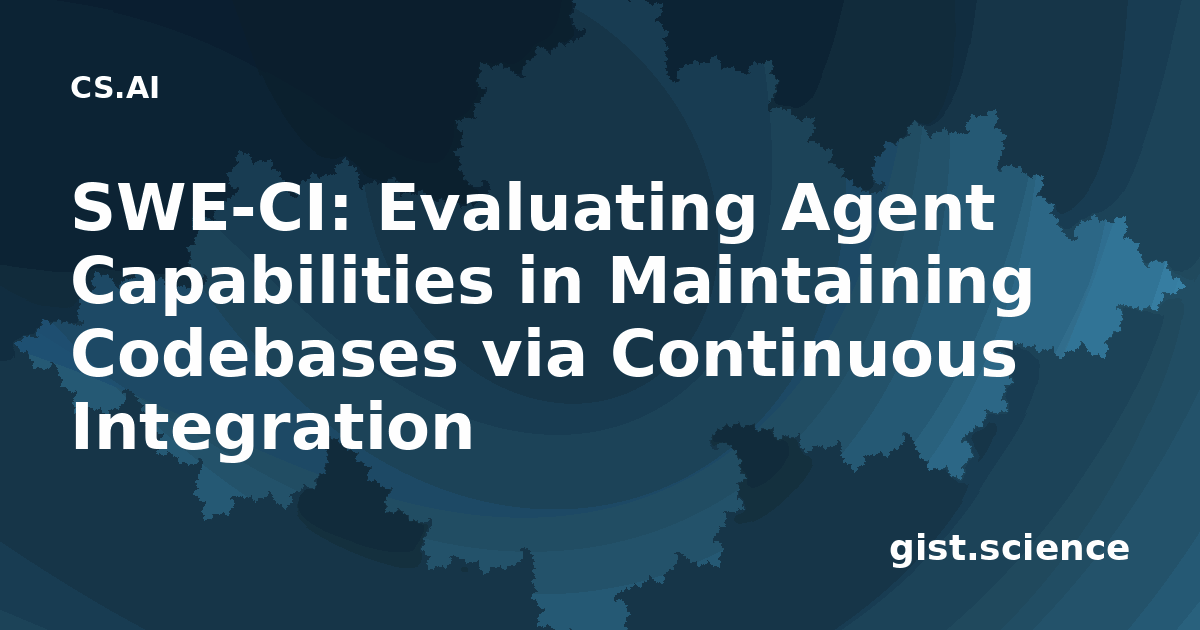 CS.AI

SWE-CI: Evaluating Agent Capabilities in Maintaining Codebases via Continuous Integration

gist.science